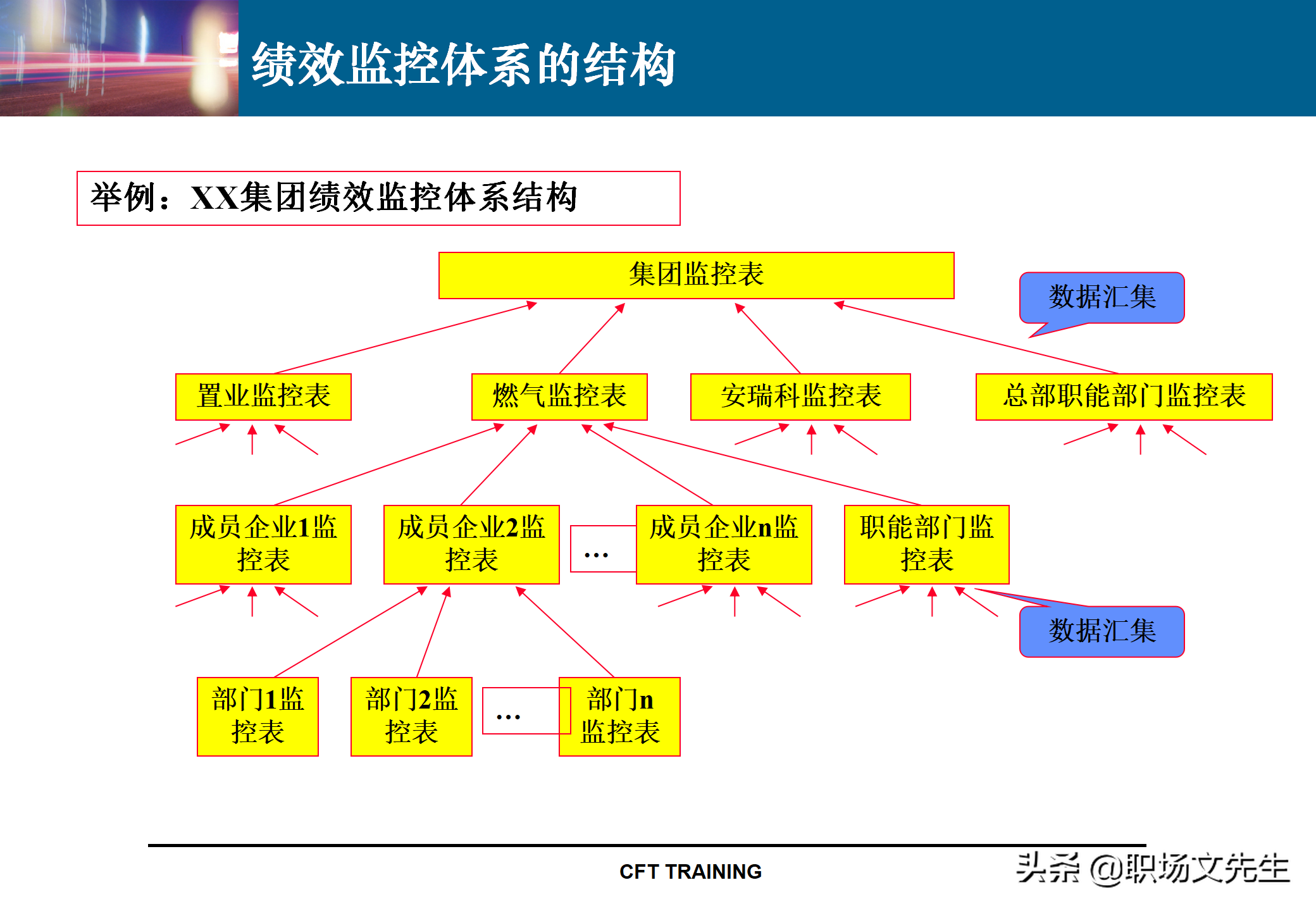 绩效监控体系的结构

举例：XX集团绩效监控体系结构

集团监控表

数据汇集

置业监控表

燃气监控表

安瑞科监控表

总部职能部门监控表

成员企业1监控表

成员企业2监控表

…

成员企业n监控表

职能部门监控表

数据汇集

部门1监控表

部门2监控表

…

部门n监控表

CFT TRAINING

头条 @职场文先生